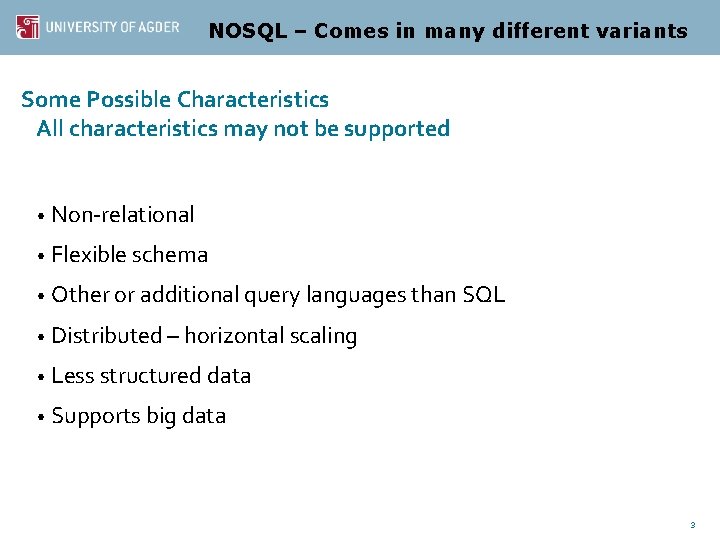 UNIVERSITY OF AGDER

NOSQL – Comes in many different variants

Some Possible Characteristics
All characteristics may not be supported

• Non-relational
• Flexible schema
• Other or additional query languages than SQL
• Distributed – horizontal scaling
• Less structured data
• Supports big data

3